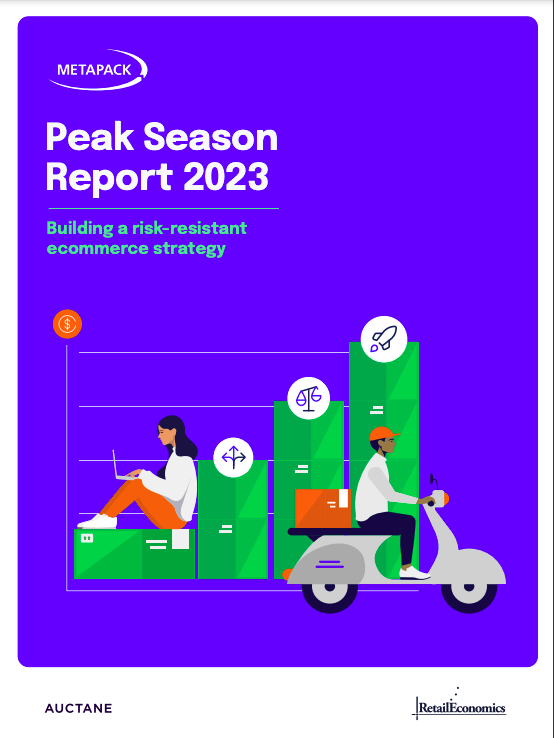 METAPACK

Peak Season Report 2023

Building a risk-resistant ecommerce strategy

AUCTANE

RetailEconomics